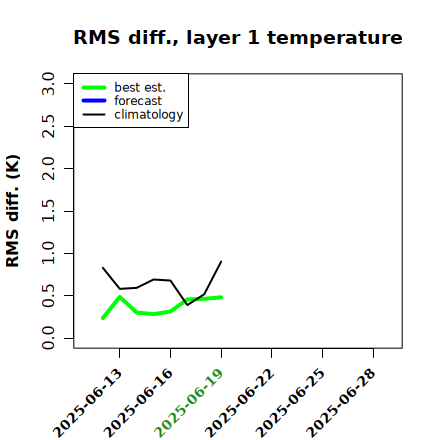 RMS diff., layer 1 temperature

best est.
forecast
climatology

RMS diff. (K)

3.0
2.5
2.0
1.5
1.0
0.5
0.0

2025-06-13
2025-06-16
2025-06-19
2025-06-22
2025-06-25
2025-06-28